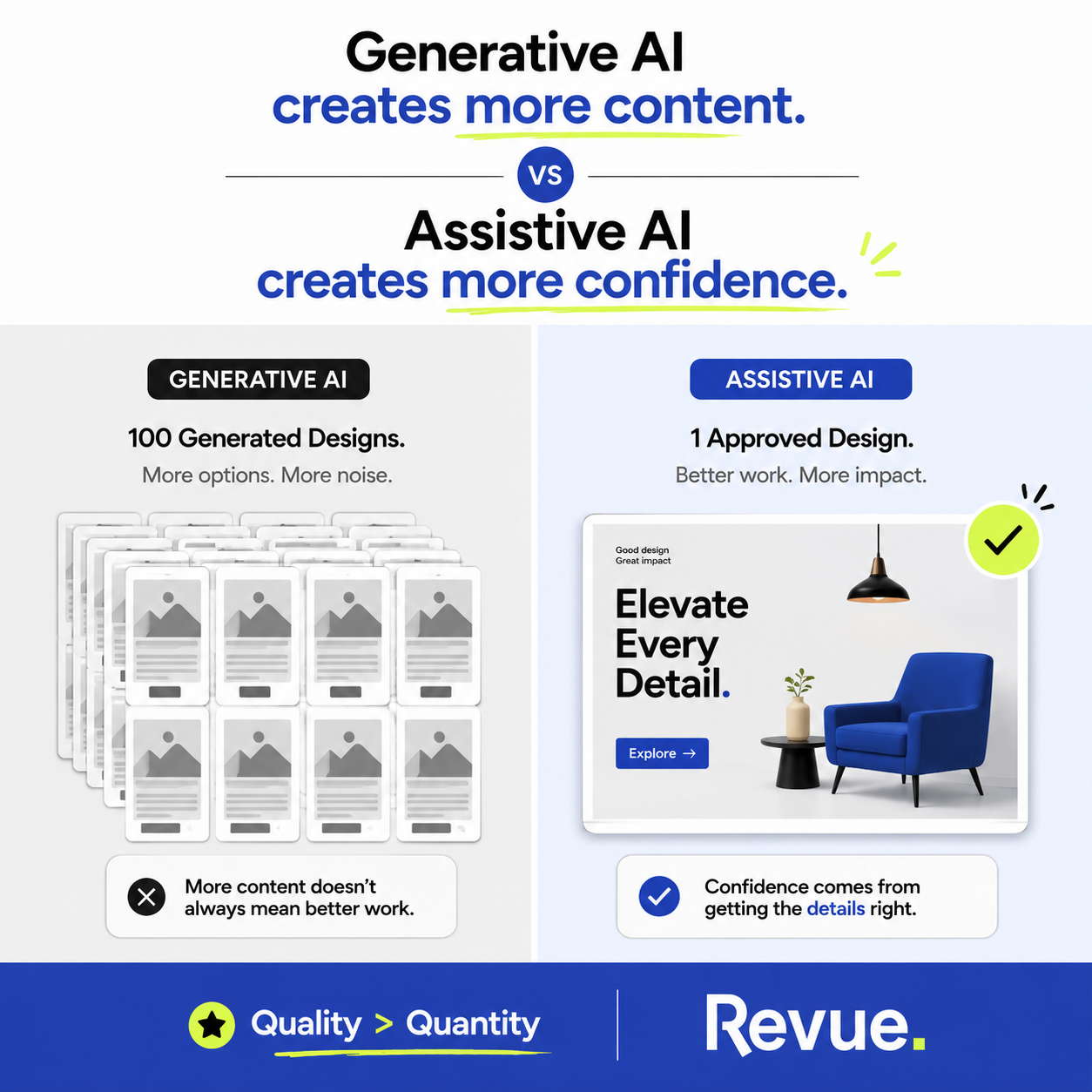 Generative AI
creates more content.

VS

Assistive AI
creates more confidence.

GENERATIVE AI

100 Generated Designs.

More options. More noise.

More content doesn't always mean better work.

ASSISTIVE AI

1 Approved Design.

Better work. More impact.

Good design
Great impact

Elevate Every Detail.

Explore →

Confidence comes from getting the details right.

Quality > Quantity

Revue.